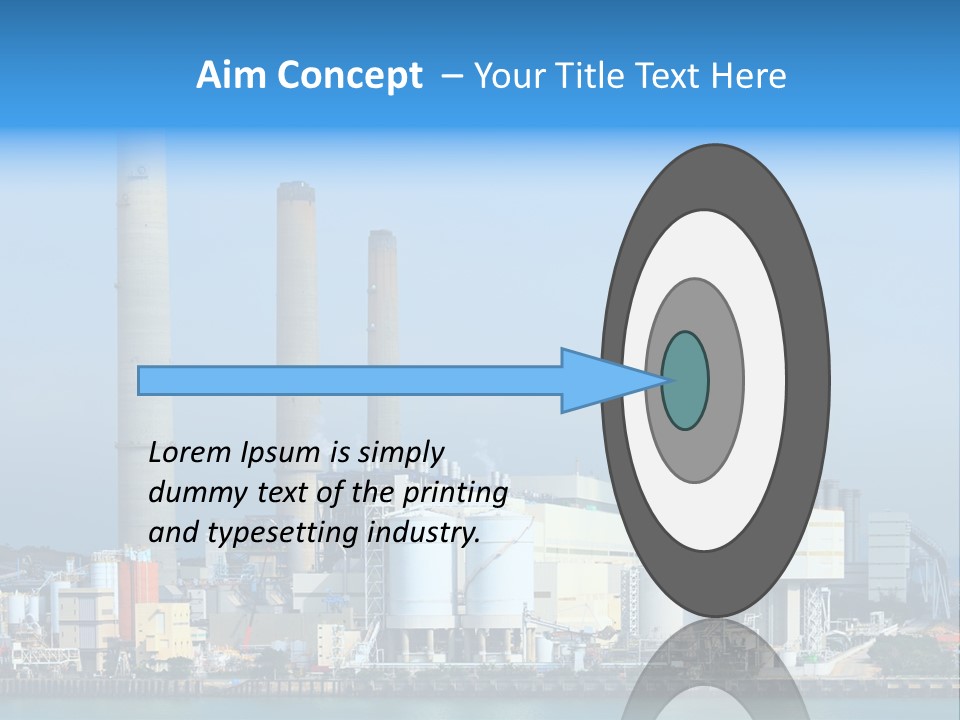 Aim Concept – Your Title Text Here

Lorem Ipsum is simply dummy text of the printing and typesetting industry.